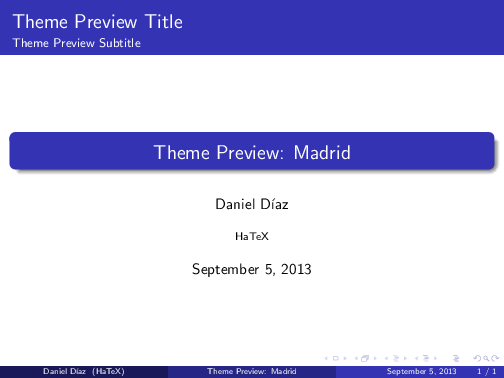 Theme Preview Title
Theme Preview Subtitle

Theme Preview: Madrid

Daniel Díaz

HaTeX

September 5, 2013

Daniel Díaz (HaTeX) Theme Preview: Madrid September 5, 2013 1 / 1